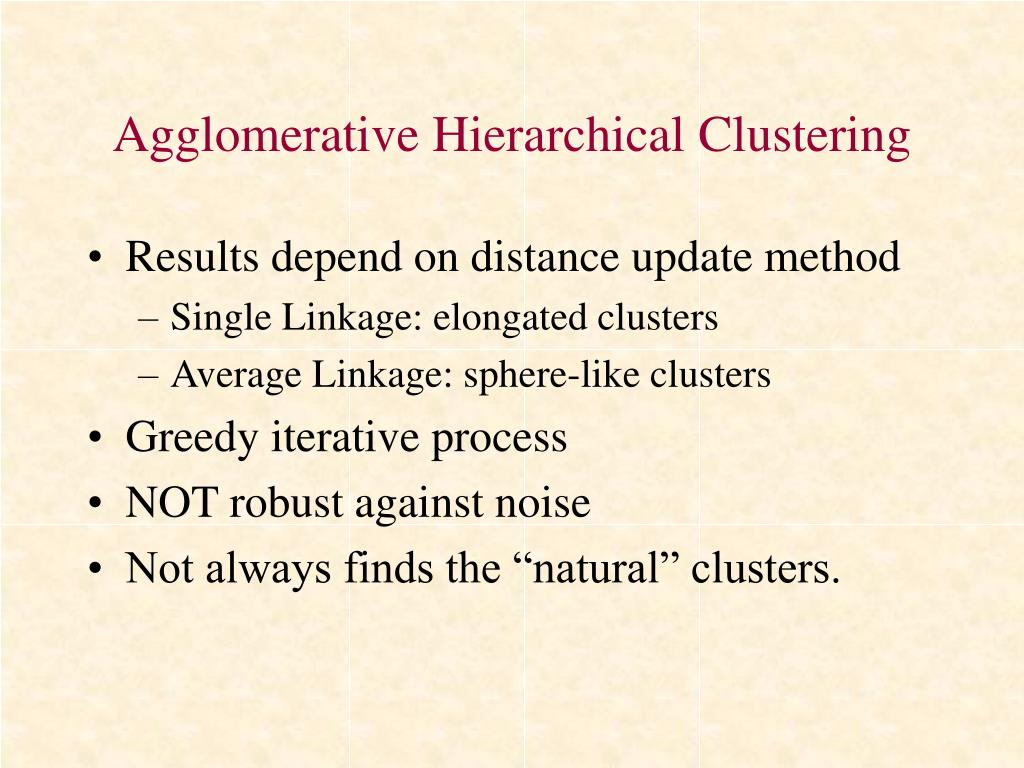 Agglomerative Hierarchical Clustering

• Results depend on distance update method
– Single Linkage: elongated clusters
– Average Linkage: sphere-like clusters
• Greedy iterative process
• NOT robust against noise
• Not always finds the “natural” clusters.